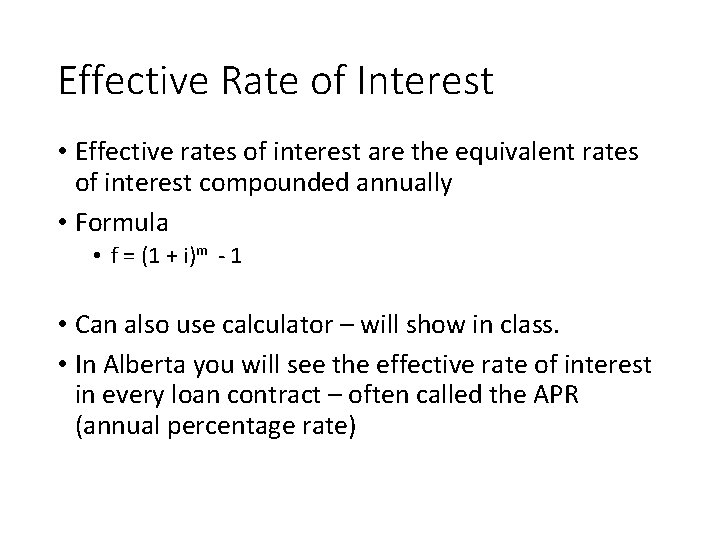 Effective Rate of Interest

• Effective rates of interest are the equivalent rates of interest compounded annually

• Formula
  • $f = (1 + i)^m - 1$

• Can also use calculator – will show in class.

• In Alberta you will see the effective rate of interest in every loan contract – often called the APR (annual percentage rate)